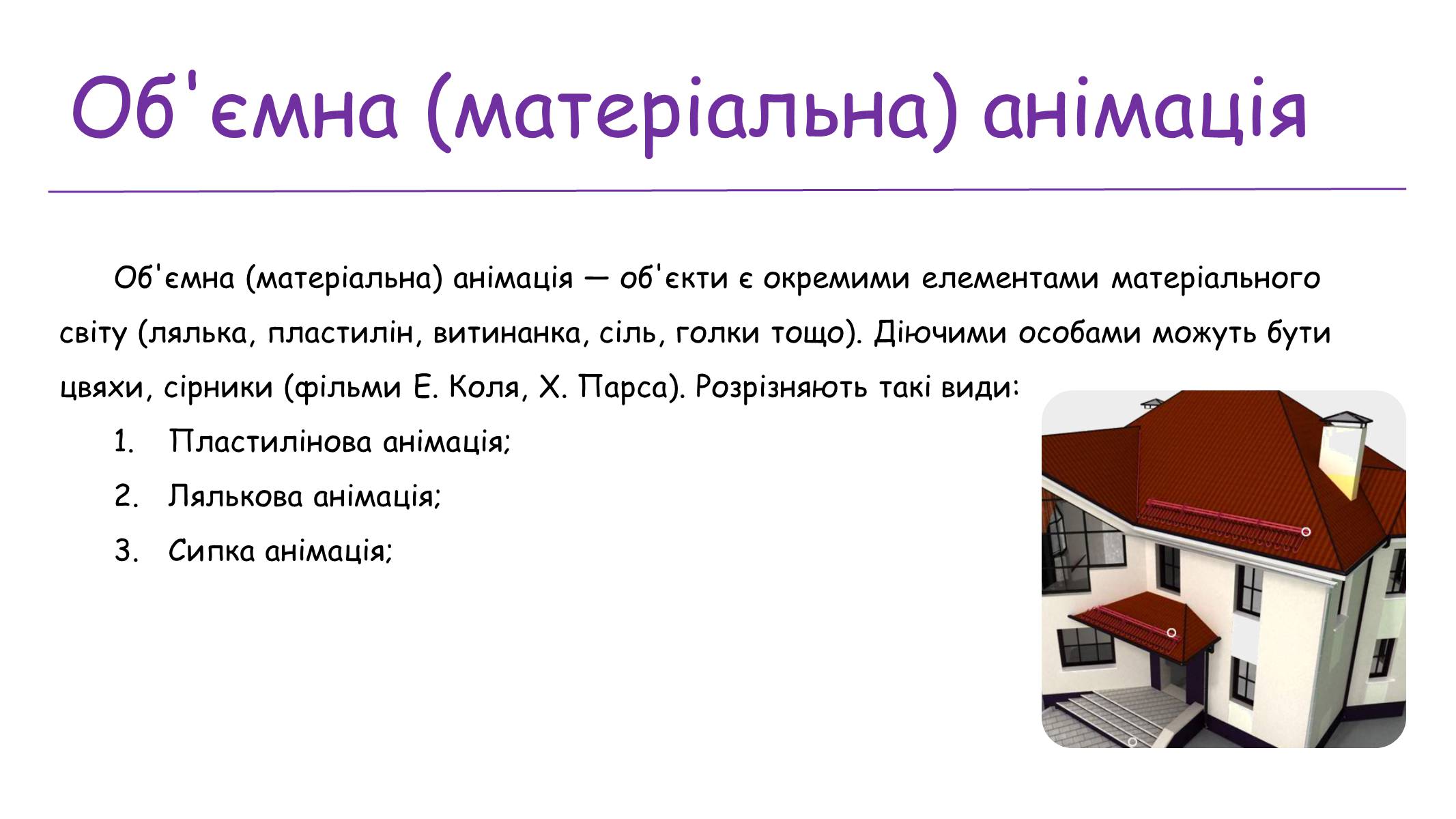 Об'ємна (матеріальна) анімація

Об'ємна (матеріальна) анімація — об'єкти є окремими елементами матеріального світу (лялька, пластилін, витинанка, сіль, голки тощо). Діючими особами можуть бути цвяхи, сірники (фільми Е. Коля, Х. Парса). Розрізняють такі види:

1. Пластилінова анімація;
2. Лялькова анімація;
3. Сипка анімація;